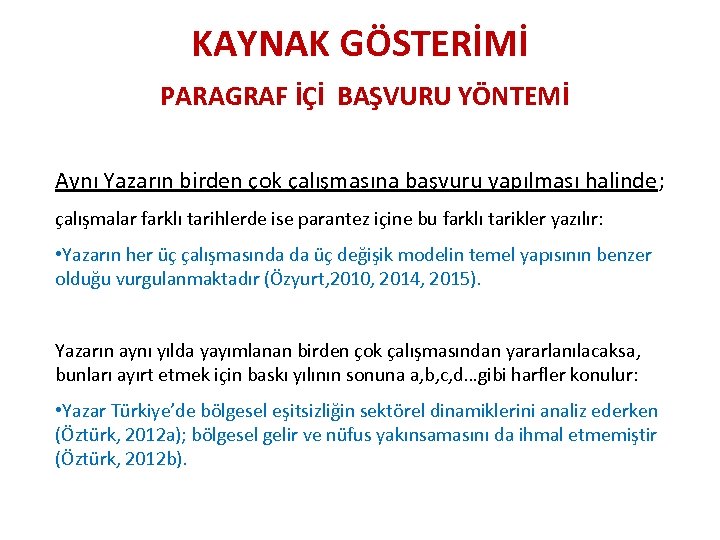 KAYNAK GÖSTERİMİ

PARAGRAF İÇİ BAŞVURU YÖNTEMİ

Aynı Yazarın birden çok çalışmasına başvuru yapılması halinde;

çalışmalar farklı tarihlerde ise parantez içine bu farklı tarikler yazılır:

•Yazarın her üç çalışmasında da üç değişik modelin temel yapısının benzer olduğu vurgulanmaktadır (Özyurt,2010, 2014, 2015).

Yazarın aynı yılda yayımlanan birden çok çalışmasından yararlanılacaksa, bunları ayırt etmek için baskı yılının sonuna a,b,c,d...gibi harfler konulur:

•Yazar Türkiye'de bölgesel eşitsizliğin sektörel dinamiklerini analiz ederken (Öztürk, 2012a); bölgesel gelir ve nüfus yakınsamasını da ihmal etmemiştir (Öztürk, 2012b).